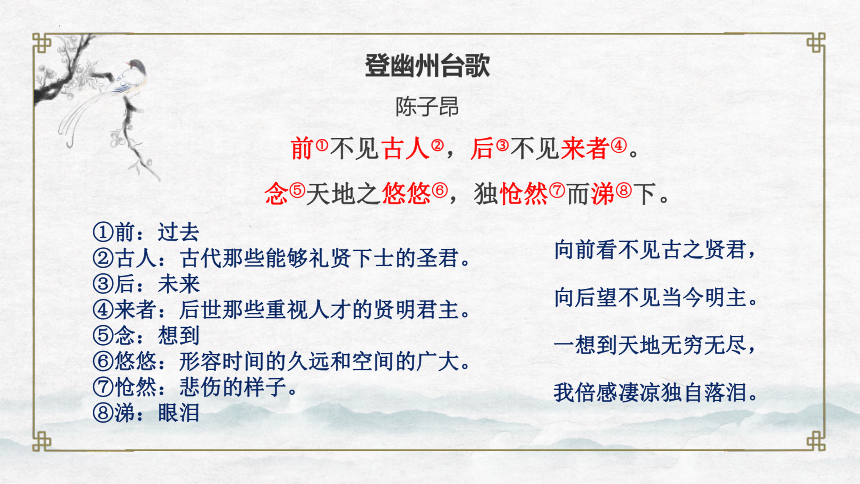 登幽州台歌

陈子昂

前①不见古人②，后③不见来者④。

念⑤天地之悠悠⑥，独怆然⑦而涕⑧下。

①前：过去
②古人：古代那些能够礼贤下士的圣君。
③后：未来
④来者：后世那些重视人才的贤明君主。
⑤念：想到
⑥悠悠：形容时间的久远和空间的广大。
⑦怆然：悲伤的样子。
⑧涕：眼泪

向前看不见古之贤君，

向后望不见当今明主。

一想到天地无穷无尽，

我倍感凄凉独自落泪。